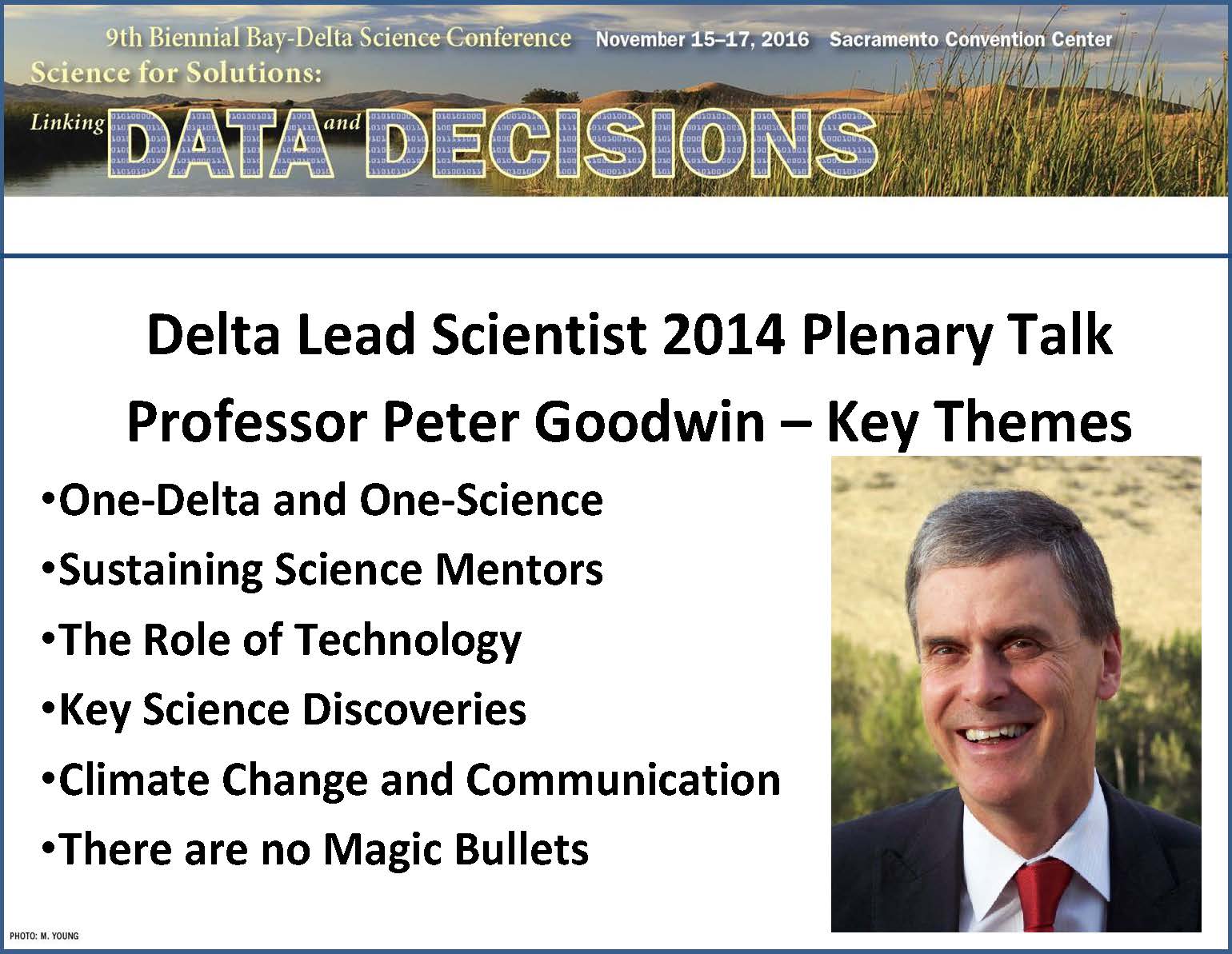 9th Biennial Bay-Delta Science Conference November 15–17, 2016 Sacramento Convention Center

Science for Solutions:

Linking DATA and DECISIONS

Delta Lead Scientist 2014 Plenary Talk

Professor Peter Goodwin – Key Themes

•One-Delta and One-Science

•Sustaining Science Mentors

•The Role of Technology

•Key Science Discoveries

•Climate Change and Communication

•There are no Magic Bullets

PHOTO: M. YOUNG